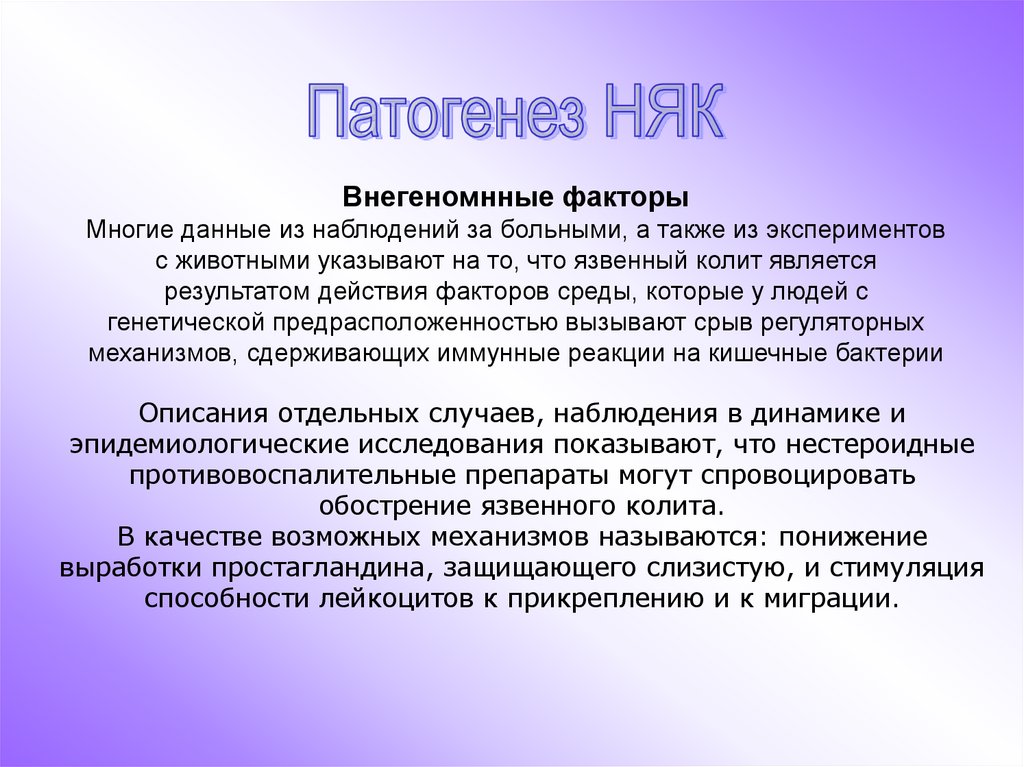 Патогенез НЯК

Внегеномнные факторы
Многие данные из наблюдений за больными, а также из экспериментов с животными указывают на то, что язвенный колит является результатом действия факторов среды, которые у людей с генетической предрасположенностью вызывают срыв регуляторных механизмов, сдерживающих иммунные реакции на кишечные бактерии

Описания отдельных случаев, наблюдения в динамике и эпидемиологические исследования показывают, что нестероидные противовоспалительные препараты могут спровоцировать обострение язвенного колита.
В качестве возможных механизмов называются: понижение выработки простагландина, защищающего слизистую, и стимуляция способности лейкоцитов к прикреплению и к миграции.